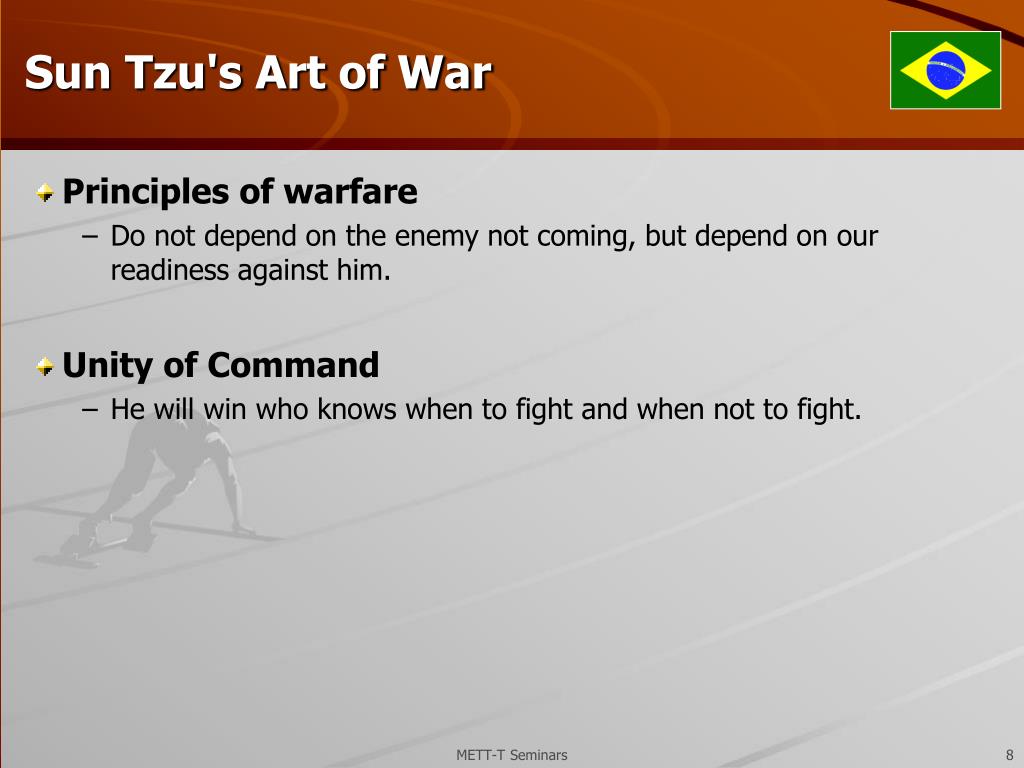 Sun Tzu's Art of War

Principles of warfare

– Do not depend on the enemy not coming, but depend on our readiness against him.

Unity of Command

– He will win who knows when to fight and when not to fight.

METT-T Seminars

8